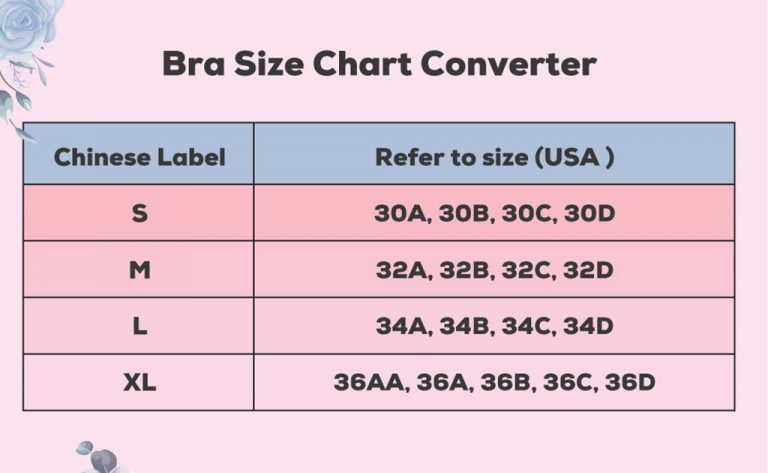 Bra Size Chart Converter

| Chinese Label | Refer to size (USA ) |
|---|---|
| S | 30A, 30B, 30C, 30D |
| M | 32A, 32B, 32C, 32D |
| L | 34A, 34B, 34C, 34D |
| XL | 36AA, 36A, 36B, 36C, 36D |